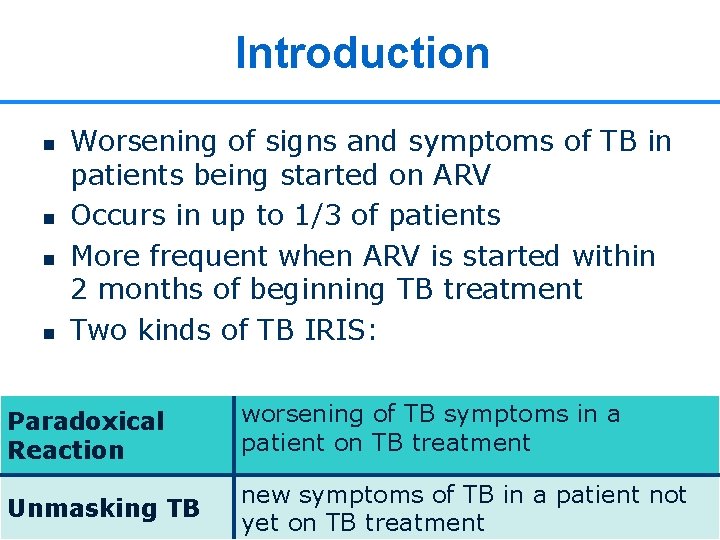 Introduction

- Worsening of signs and symptoms of TB in patients being started on ARV
- Occurs in up to 1/3 of patients
- More frequent when ARV is started within 2 months of beginning TB treatment
- Two kinds of TB IRIS:

| Paradoxical Reaction | worsening of TB symptoms in a patient on TB treatment |
|---|---|
| Unmasking TB | new symptoms of TB in a patient not yet on TB treatment |